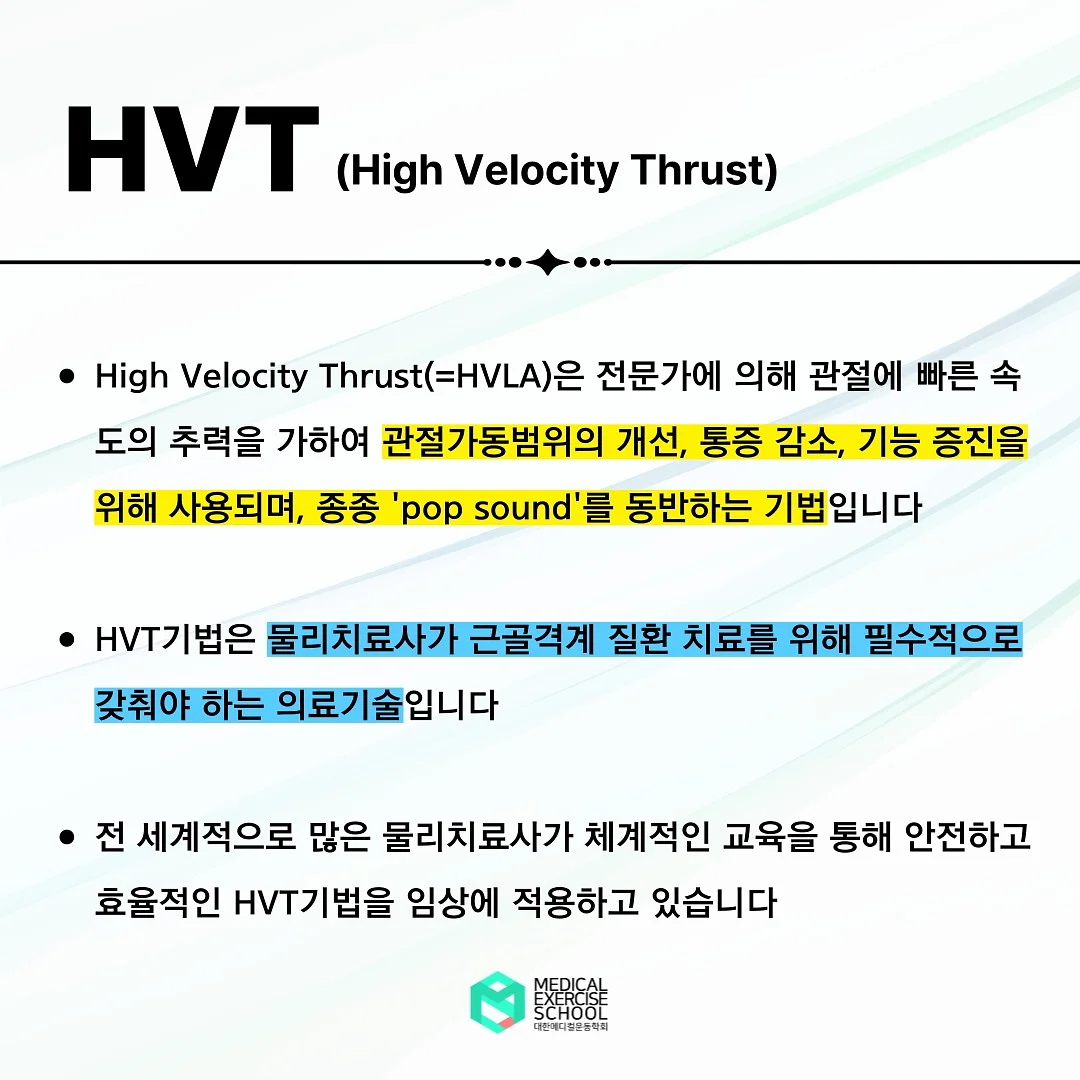 HVT (High Velocity Thrust)

• High Velocity Thrust(=HVLA)은 전문가에 의해 관절에 빠른 속도의 추력을 가하여 관절가동범위의 개선, 통증 감소, 기능 증진을 위해 사용되며, 종종 'pop sound'를 동반하는 기법입니다

• HVT기법은 물리치료사가 근골격계 질환 치료를 위해 필수적으로 갖춰야 하는 의료기술입니다

• 전 세계적으로 많은 물리치료사가 체계적인 교육을 통해 안전하고 효율적인 HVT기법을 임상에 적용하고 있습니다

MEDICAL EXERCISE SCHOOL
대한메디컬운동학회